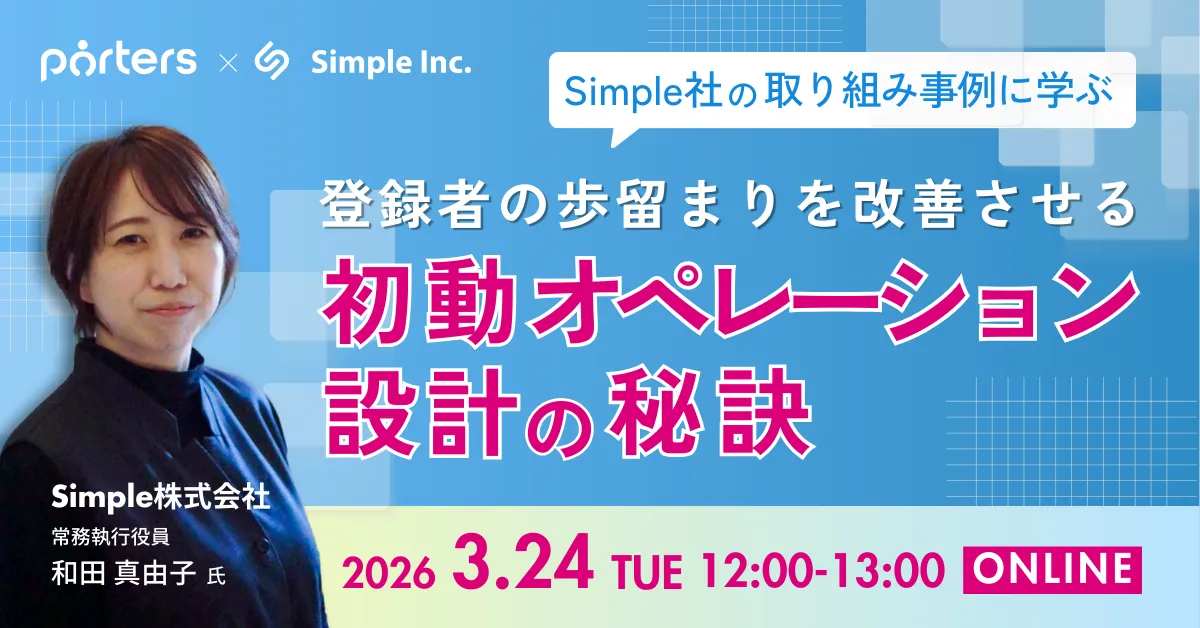 porters × Simple Inc.

Simple社の取り組み事例に学ぶ

登録者の歩留まりを改善させる
初動オペレーション設計の秘訣

Simple株式会社
常務執行役員
和田 真由子 氏

2026 3.24 TUE 12:00-13:00 ONLINE